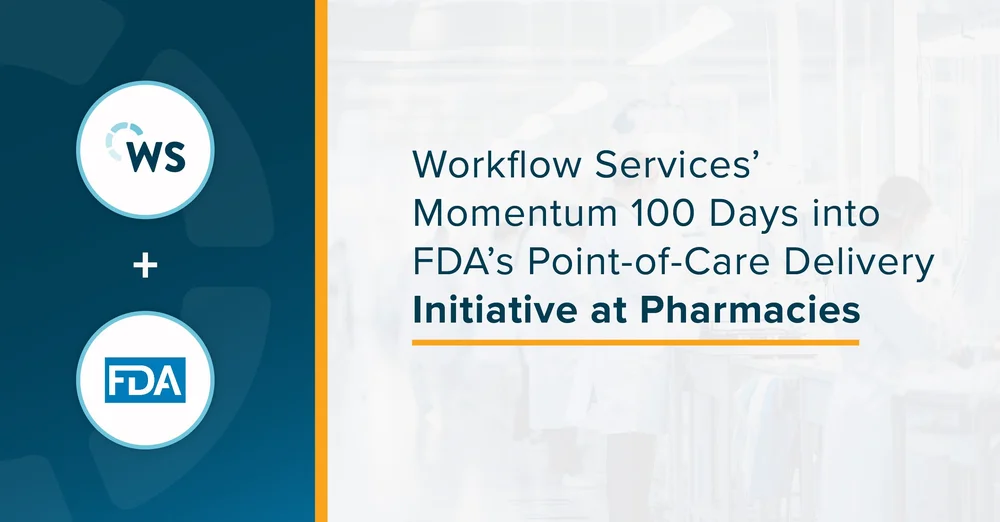 WS

+

FDA

Workflow Services' Momentum 100 Days into FDA's Point-of-Care Delivery Initiative at Pharmacies